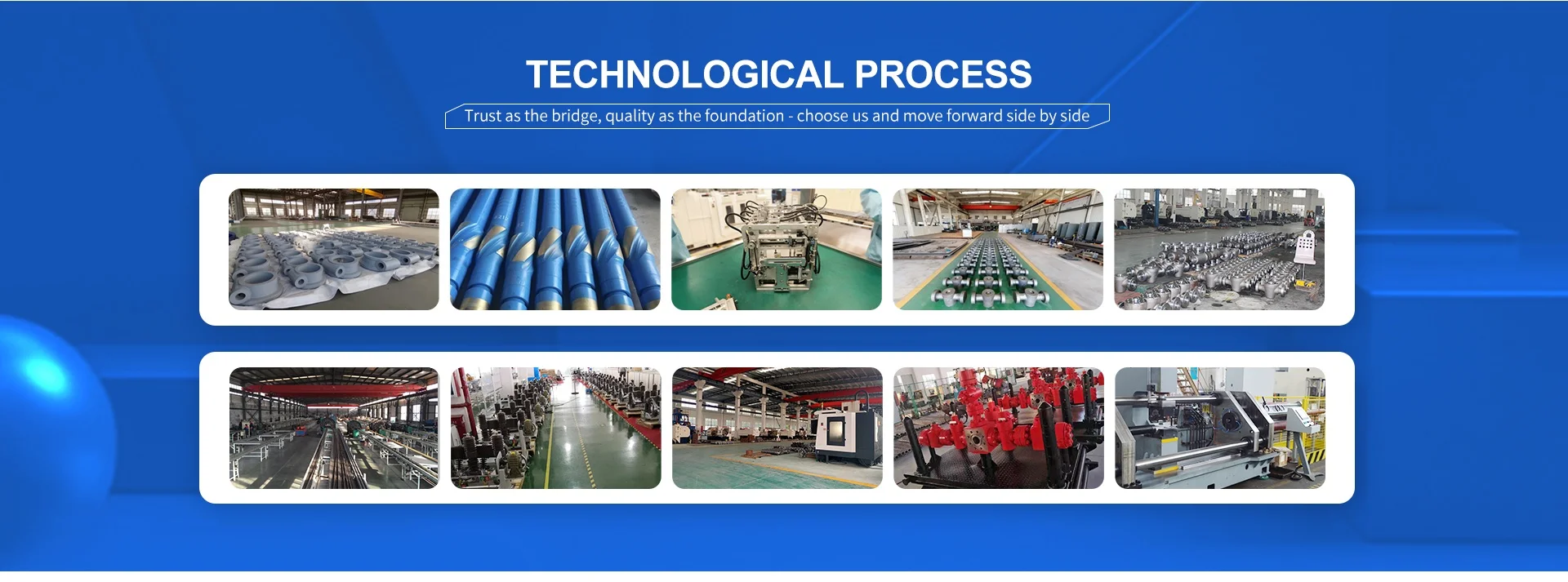 TECHNOLOGICAL PROCESS

Trust as the bridge, quality as the foundation - choose us and move forward side by side